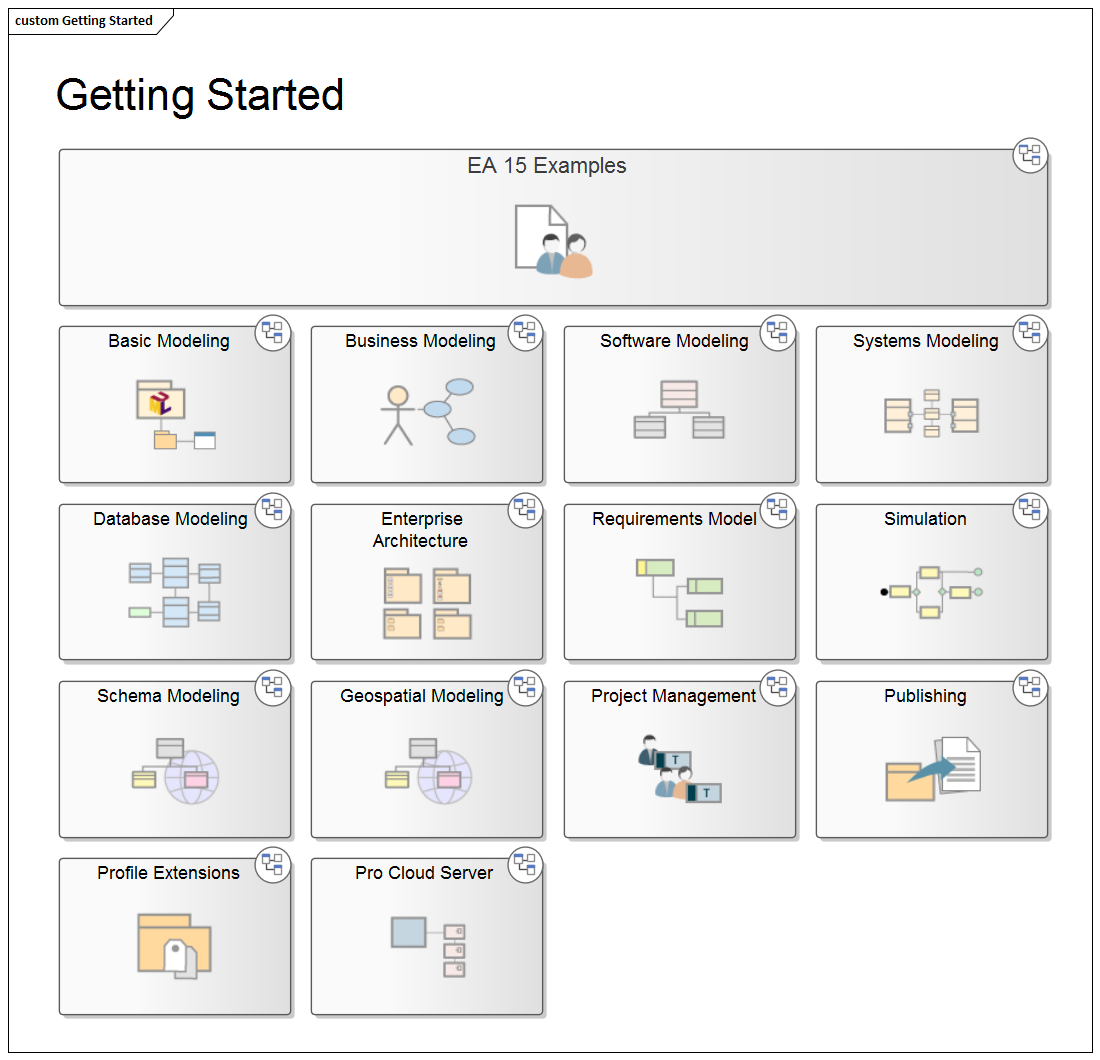 custom Getting Started

Getting Started

EA 15 Examples

Basic Modeling

Business Modeling

Software Modeling

Systems Modeling

Database Modeling

Enterprise Architecture

Requirements Model

Simulation

Schema Modeling

Geospatial Modeling

Project Management

T

T

Publishing

Profile Extensions

Pro Cloud Server